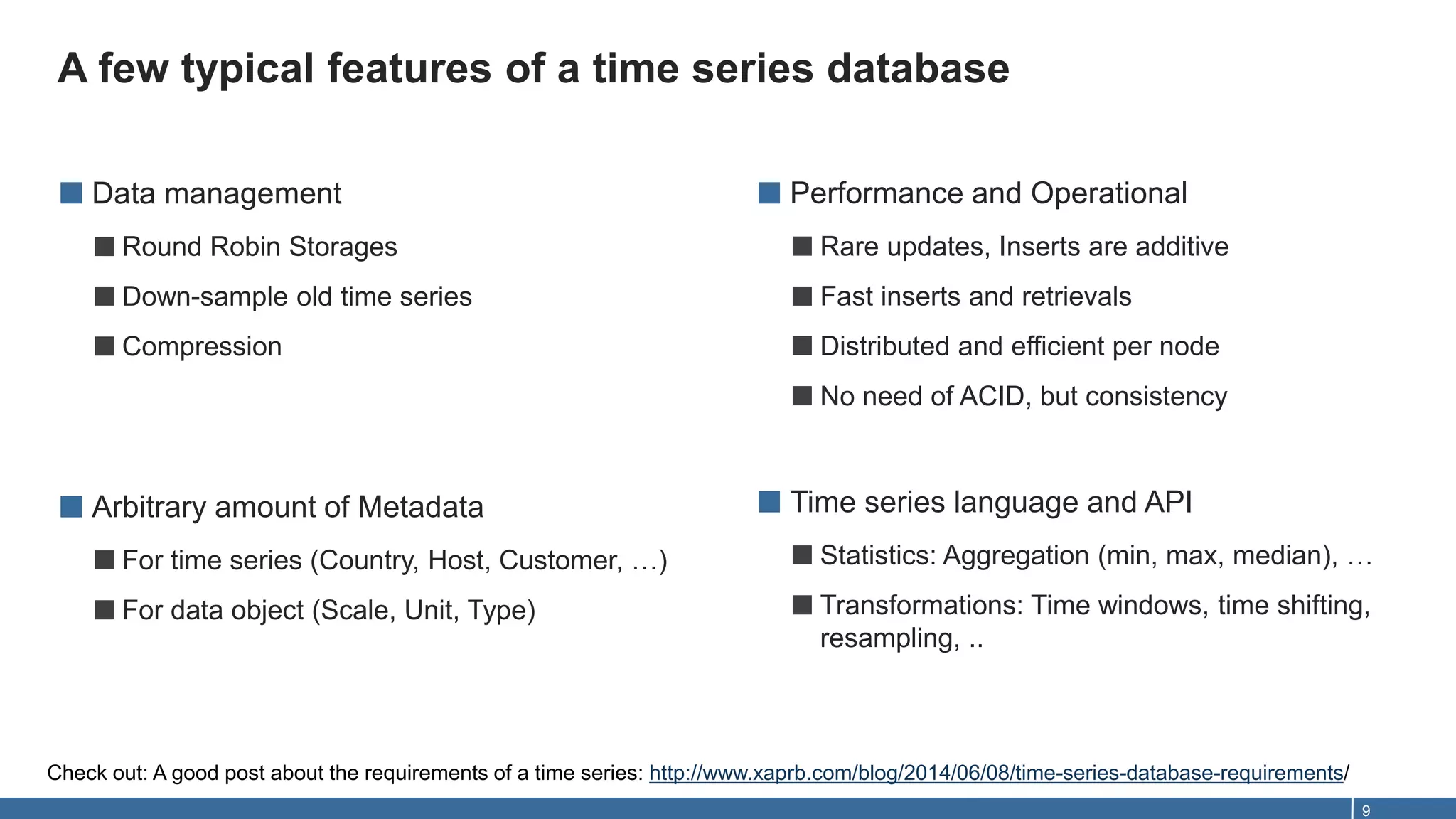 A few typical features of a time series database

Data management

Round Robin Storages

Down-sample old time series

Compression

Arbitrary amount of Metadata

For time series (Country, Host, Customer, …)

For data object (Scale, Unit, Type)

Performance and Operational

Rare updates, Inserts are additive

Fast inserts and retrievals

Distributed and efficient per node

No need of ACID, but consistency

Time series language and API

Statistics: Aggregation (min, max, median), …

Transformations: Time windows, time shifting, resampling, ..

Check out: A good post about the requirements of a time series: http://www.xaprb.com/blog/2014/06/08/time-series-database-requirements/

9